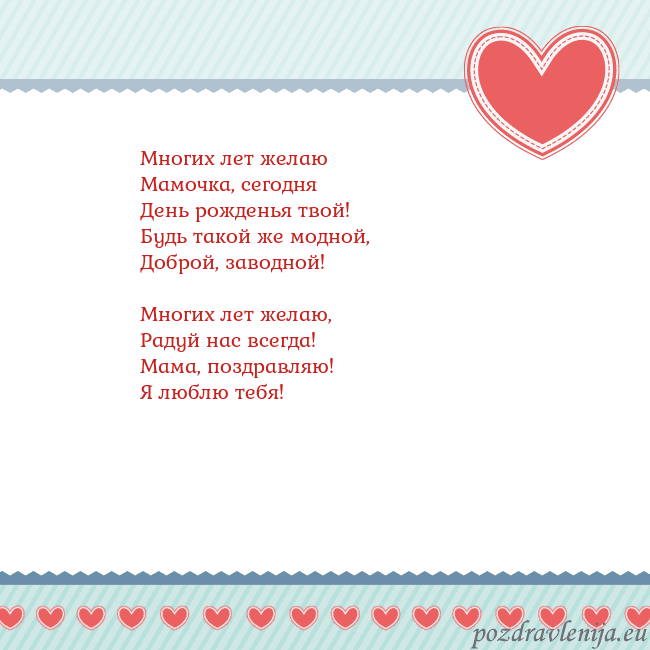 Многих лет желаю
Мамочка, сегодня
День рожденья твой!
Будь такой же модной,
Доброй, заводной!

Многих лет желаю,
Радуй нас всегда!
Мама, поздравляю!
Я люблю тебя!

pozdravlenija.eu